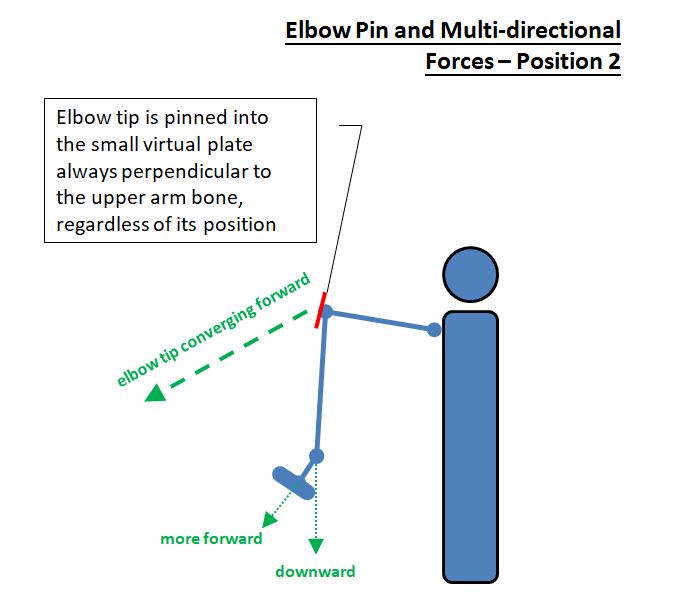 Elbow Pin and Multi-directional Forces – Position 2

Elbow tip is pinned into the small virtual plate always perpendicular to the upper arm bone, regardless of its position

elbow tip converging forward

more forward

downward